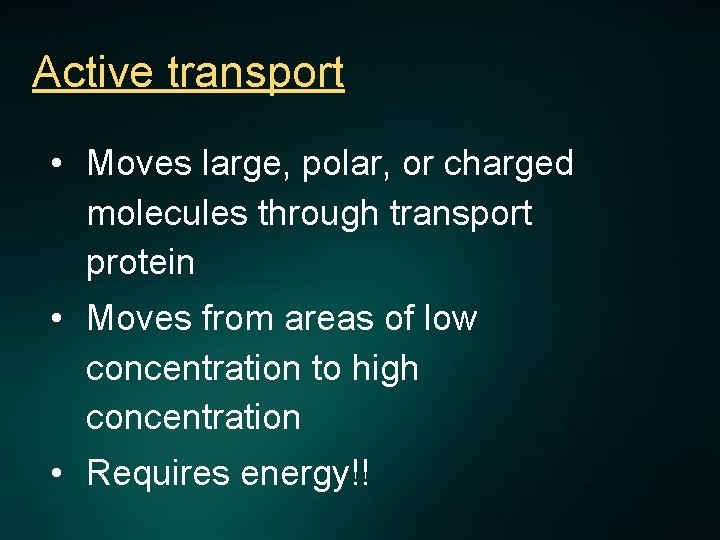 Active transport

• Moves large, polar, or charged molecules through transport protein
• Moves from areas of low concentration to high concentration
• Requires energy!!